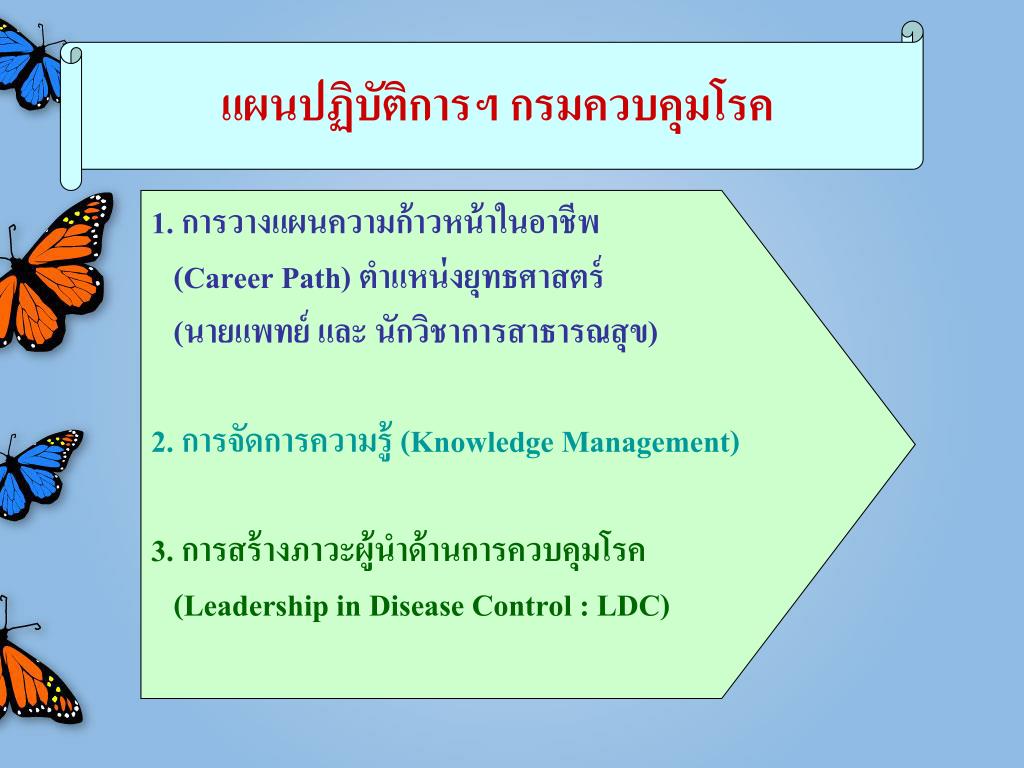 แผนปฏิบัติการฯ กรมควบคุมโรค

1. การวางแผนความก้าวหน้าในอาชีพ (Career Path) ตำแหน่งยุทธศาสตร์ (นายแพทย์ และ นักวิชาการสาธารณสุข)

2. การจัดการความรู้ (Knowledge Management)

3. การสร้างภาวะผู้นำด้านการควบคุมโรค (Leadership in Disease Control : LDC)